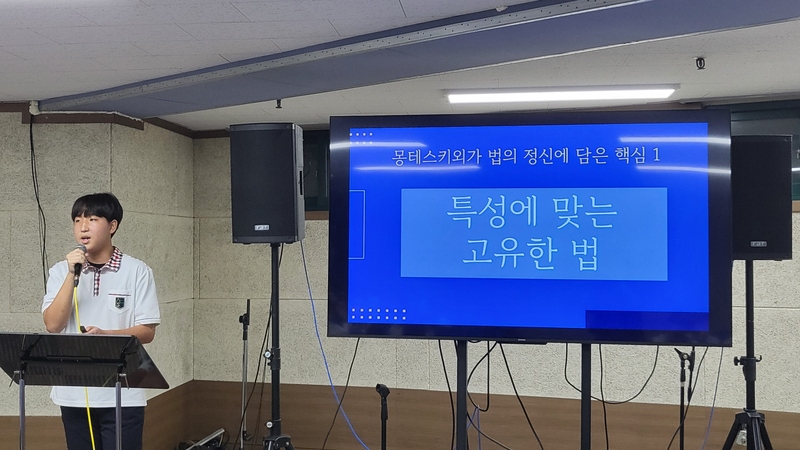 몽테스키외가 법의 정신에 담은 핵심 1

특성에 맞는
고유한 법